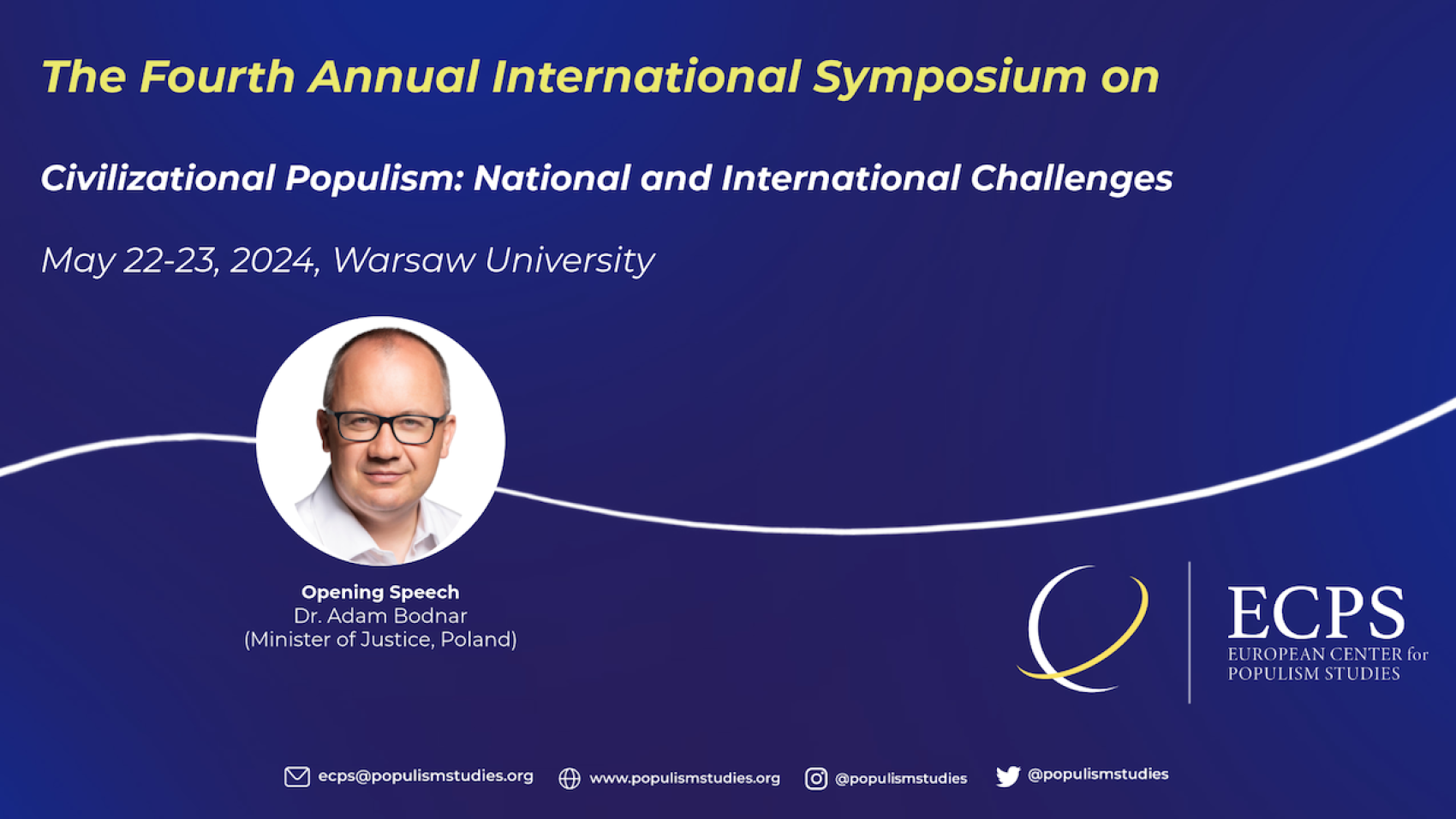 The Fourth Annual International Symposium on

Civilizational Populism: National and International Challenges

May 22-23, 2024, Warsaw University

Opening Speech
Dr. Adam Bodnar
(Minister of Justice, Poland)

ECPS
EUROPEAN CENTER for POPULISM STUDIES

ecps@populismstudies.org www.populismstudies.org @populismstudies @populismstudies